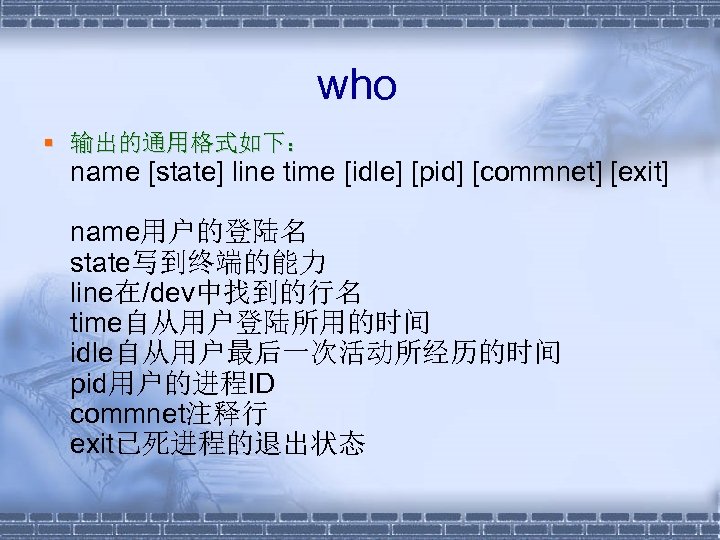 who

输出的通用格式如下：
name [state] line time [idle] [pid] [commnet] [exit]

name用户的登陆名
state写到终端的能力
line在/dev中找到的行名
time自从用户登陆所用的时间
idle自从用户最后一次活动所经历的时间
pid用户的进程ID
commnet注释行
exit已死进程的退出状态